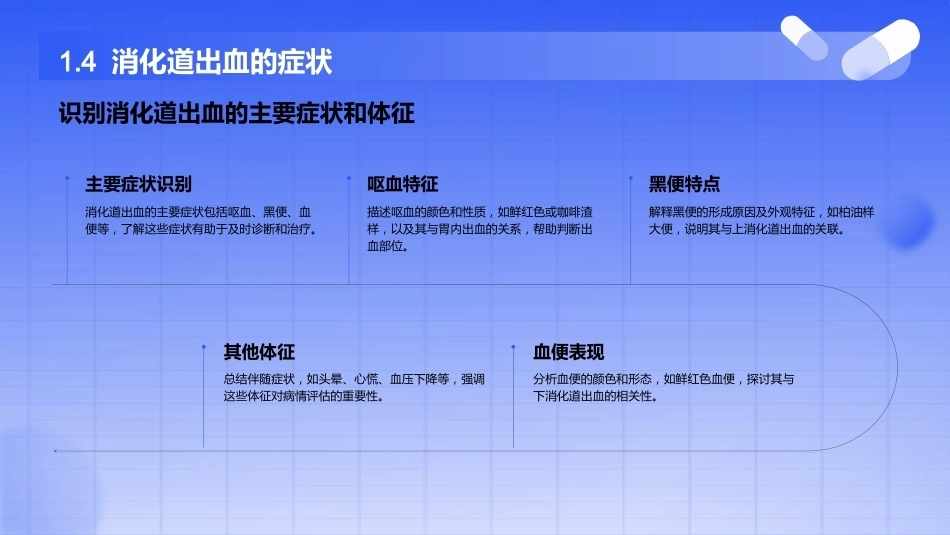 1.4 消化道出血的症状

识别消化道出血的主要症状和体征

主要症状识别

消化道出血的主要症状包括呕血、黑便、血便等，了解这些症状有助于及时诊断和治疗。

呕血特征

描述呕血的颜色和性质，如鲜红色或咖啡渣样，以及其与胃内出血的关系，帮助判断出血部位。

黑便特点

解释黑便的形成原因及外观特征，如柏油样大便，说明其与上消化道出血的关联。

其他体征

总结伴随症状，如头晕、心慌、血压下降等，强调这些体征对病情评估的重要性。

血便表现

分析血便的颜色和形态，如鲜红色血便，探讨其与下消化道出血的相关性。